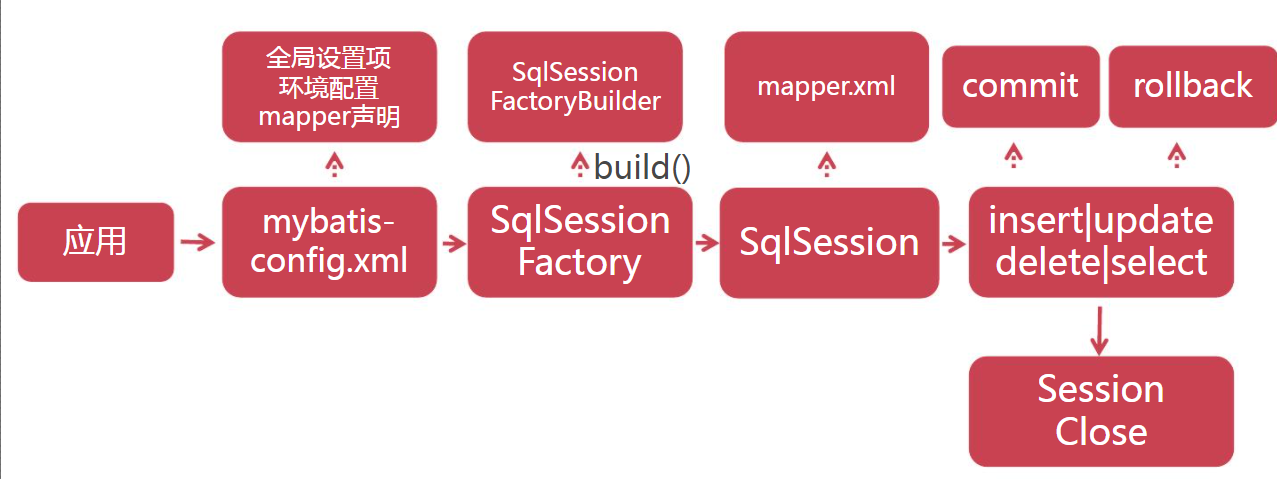 全局设置项
环境配置
mapper声明

SqlSession
FactoryBuilder

mapper.xml

commit

rollback

build()

应用

mybatis-config.xml

SqlSession
Factory

SqlSession

insert|update
delete|select

Session
Close